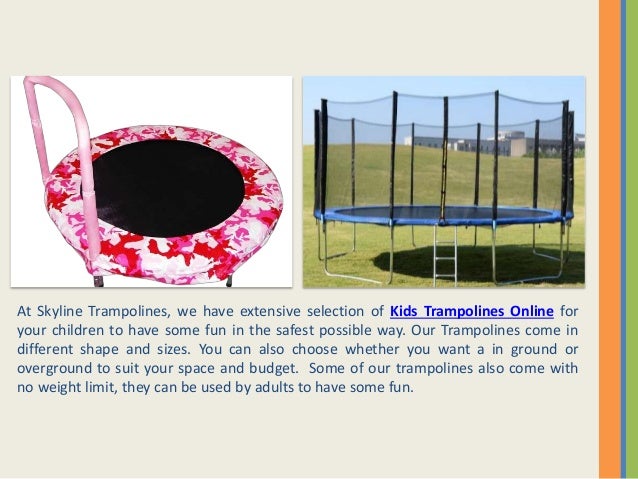 At Skyline Trampolines, we have extensive selection of Kids Trampolines Online for your children to have some fun in the safest possible way. Our Trampolines come in different shape and sizes. You can also choose whether you want a in ground or overground to suit your space and budget. Some of our trampolines also come with no weight limit, they can be used by adults to have some fun.